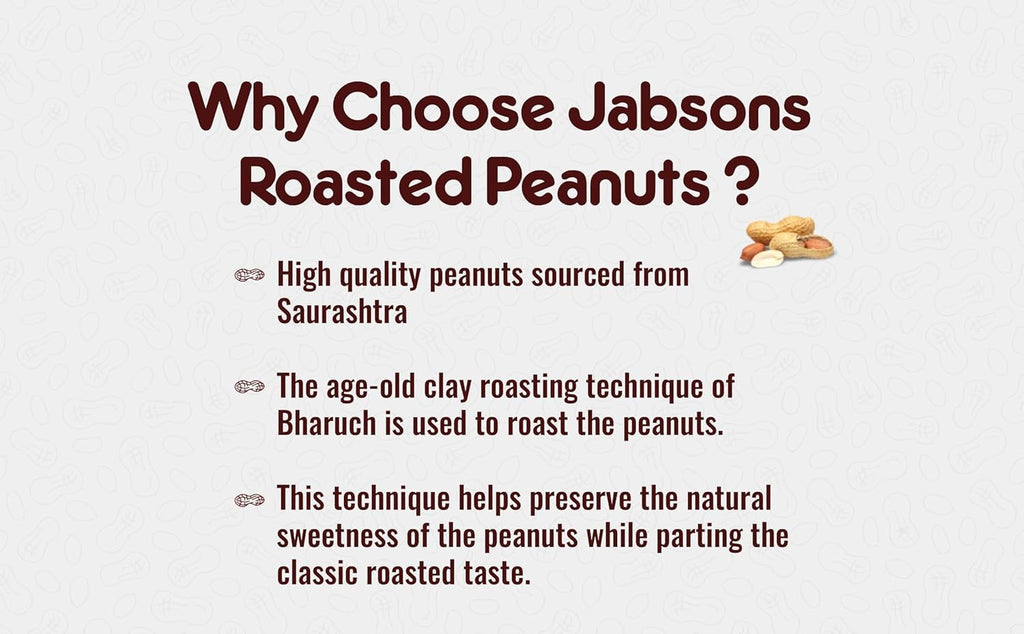 Why Choose Jabsons Roasted Peanuts ?

High quality peanuts sourced from Saurashtra

The age-old clay roasting technique of Bharuch is used to roast the peanuts.

This technique helps preserve the natural sweetness of the peanuts while parting the classic roasted taste.